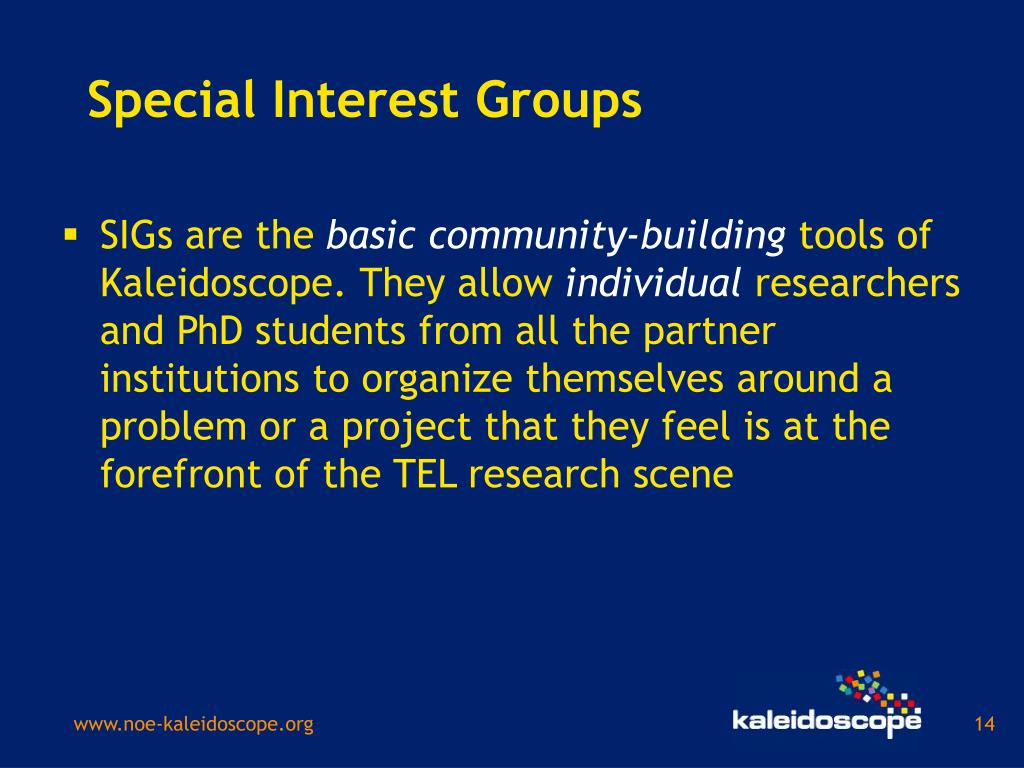 Special Interest Groups

▪ SIGs are the basic community-building tools of Kaleidoscope. They allow individual researchers and PhD students from all the partner institutions to organize themselves around a problem or a project that they feel is at the forefront of the TEL research scene

www.noe-kaleidoscope.org

kaleidoscope

14